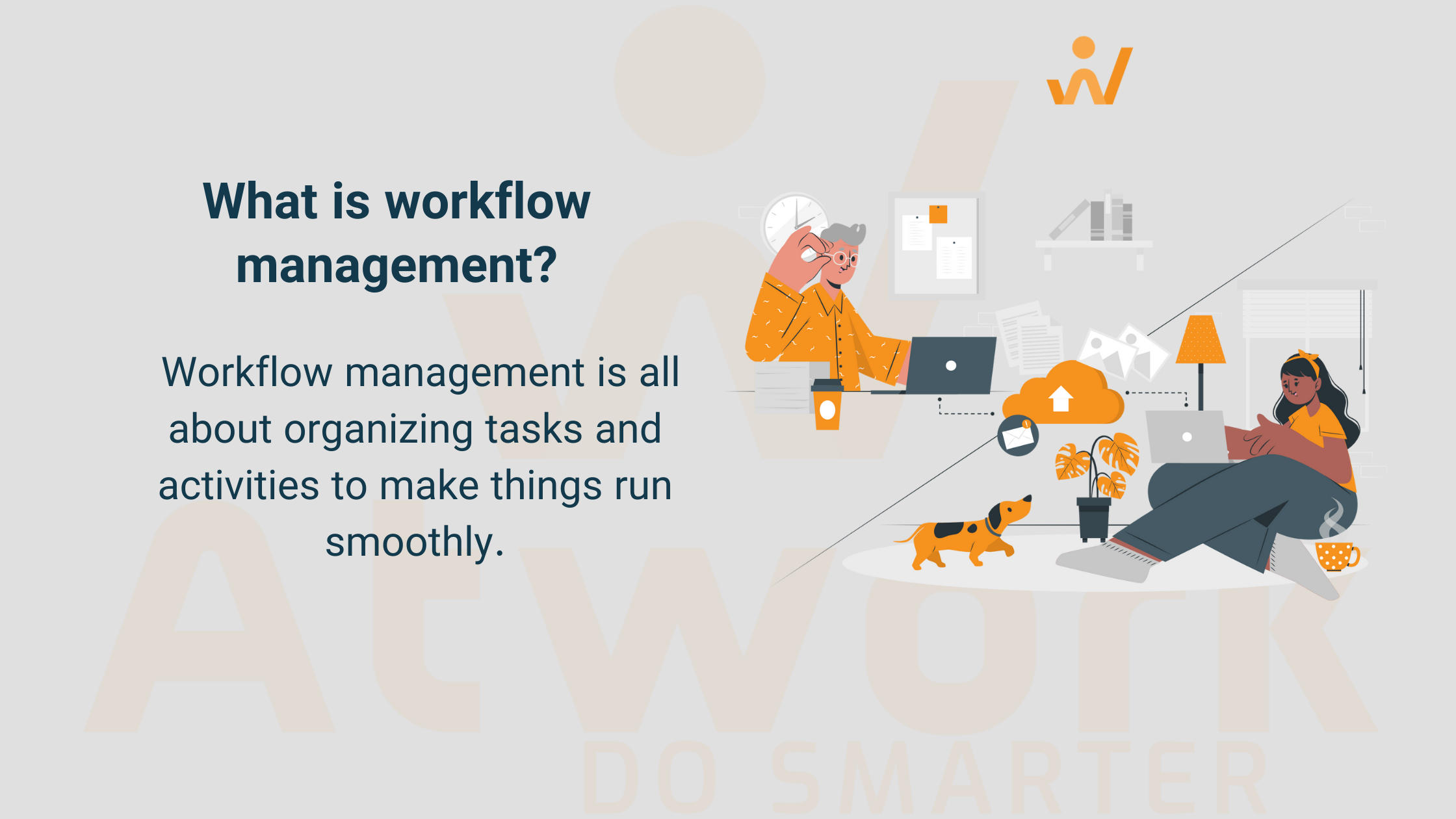 What is workflow management?

Workflow management is all about organizing tasks and activities to make things run smoothly.

Atwork

DO SMARTER